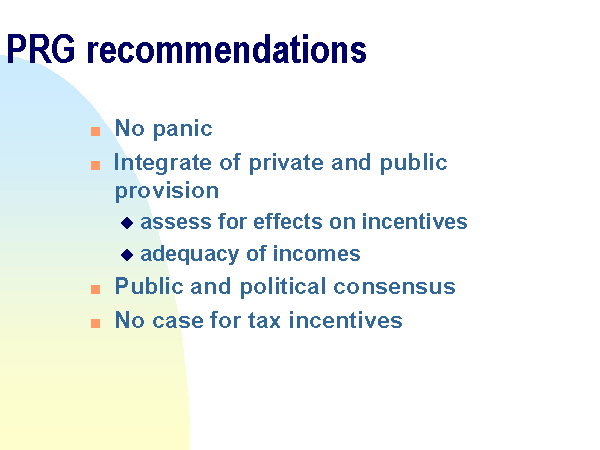 PRG recommendations

- No panic
- Integrate of private and public provision
  - assess for effects on incentives
  - adequacy of incomes
- Public and political consensus
- No case for tax incentives